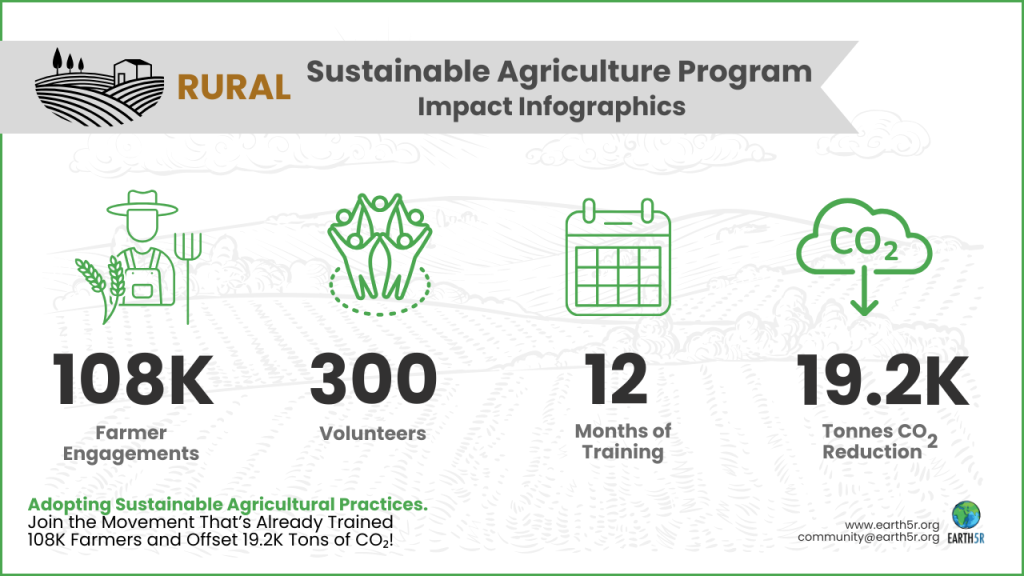 RURAL

Sustainable Agriculture Program
Impact Infographics

$CO_2$

108K
Farmer Engagements

300
Volunteers

12
Months of Training

19.2K
Tonnes $CO_2$ Reduction

Adopting Sustainable Agricultural Practices.
Join the Movement That's Already Trained 108K Farmers and Offset 19.2K Tons of $CO_2$!

www.earth5r.org
community@earth5r.org

EARTH5R